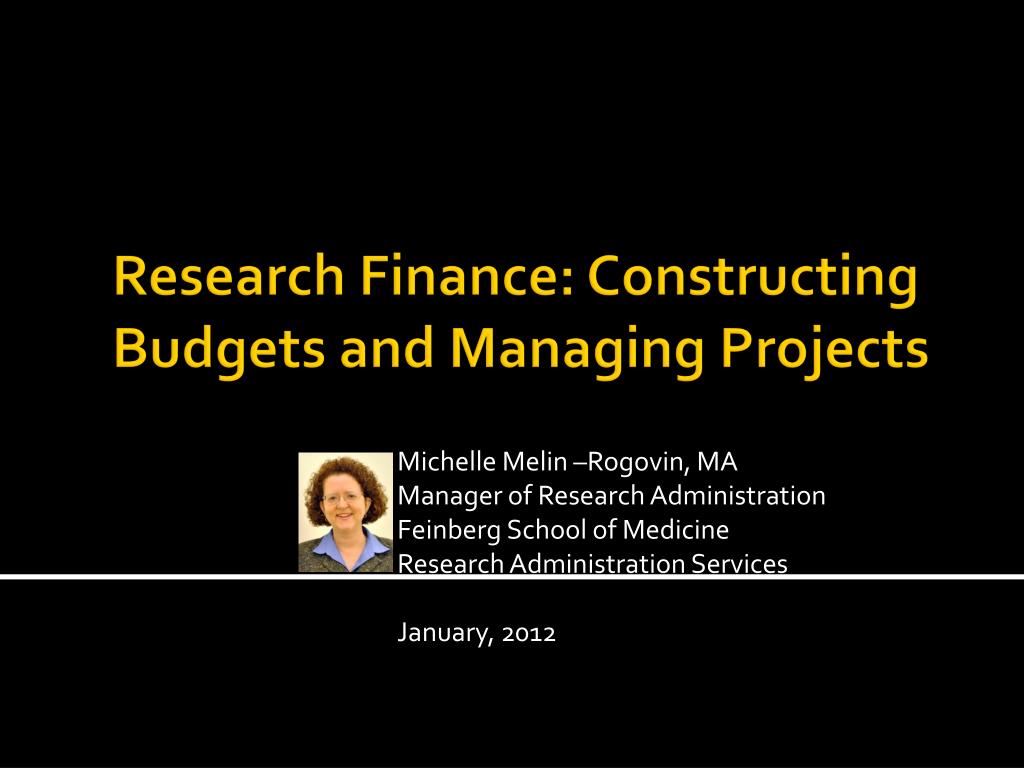 Research Finance: Constructing Budgets and Managing Projects

Michelle Melin –Rogovin, MA
Manager of Research Administration
Feinberg School of Medicine
Research Administration Services

January, 2012